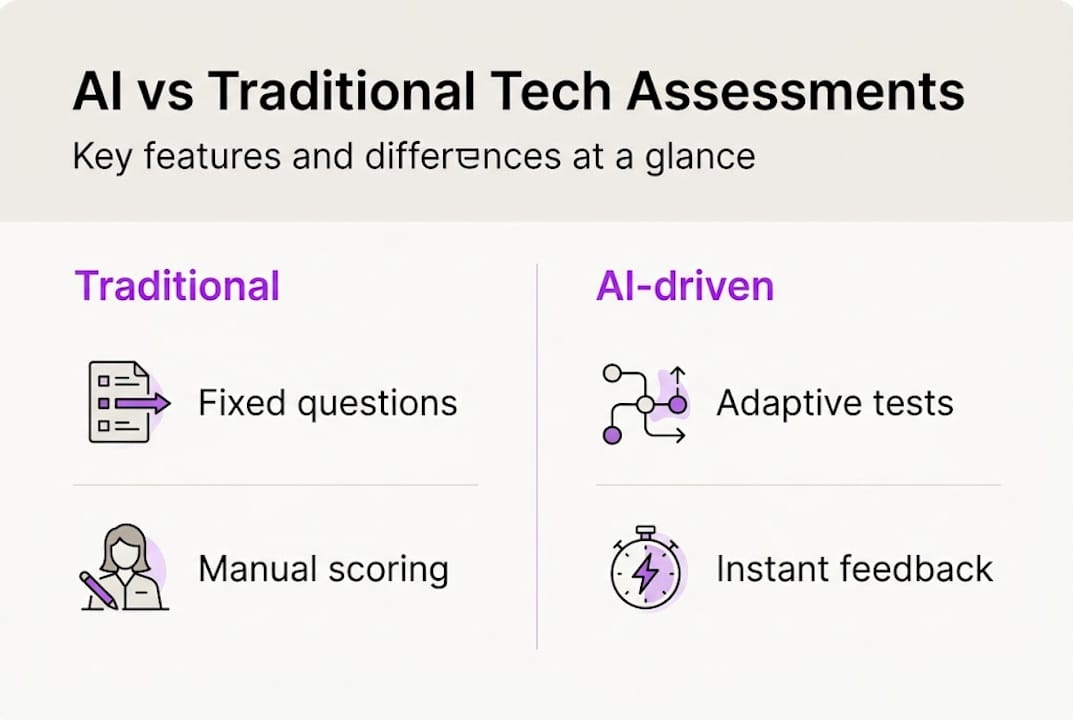 AI vs Traditional Tech Assessments

Key features and differences at a glance

Traditional

Fixed questions

Manual scoring

AI-driven

Adaptive tests

Instant feedback